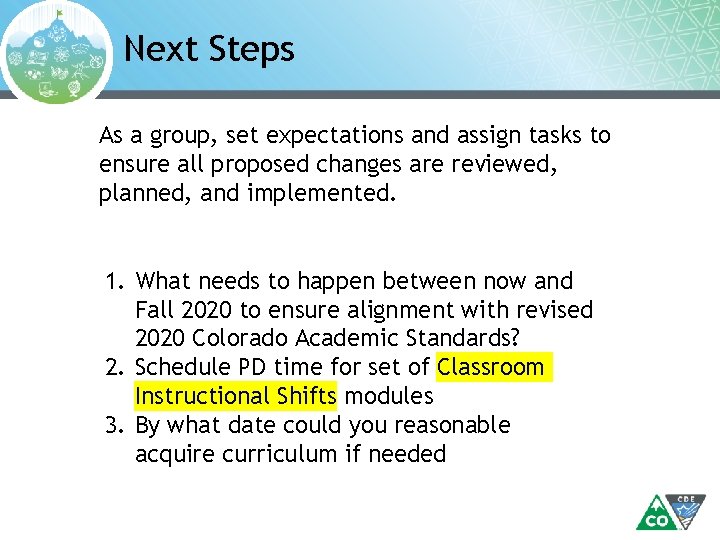 Next Steps

As a group, set expectations and assign tasks to ensure all proposed changes are reviewed, planned, and implemented.

1. What needs to happen between now and Fall 2020 to ensure alignment with revised 2020 Colorado Academic Standards?
2. Schedule PD time for set of Classroom Instructional Shifts modules
3. By what date could you reasonable acquire curriculum if needed

CO CDE